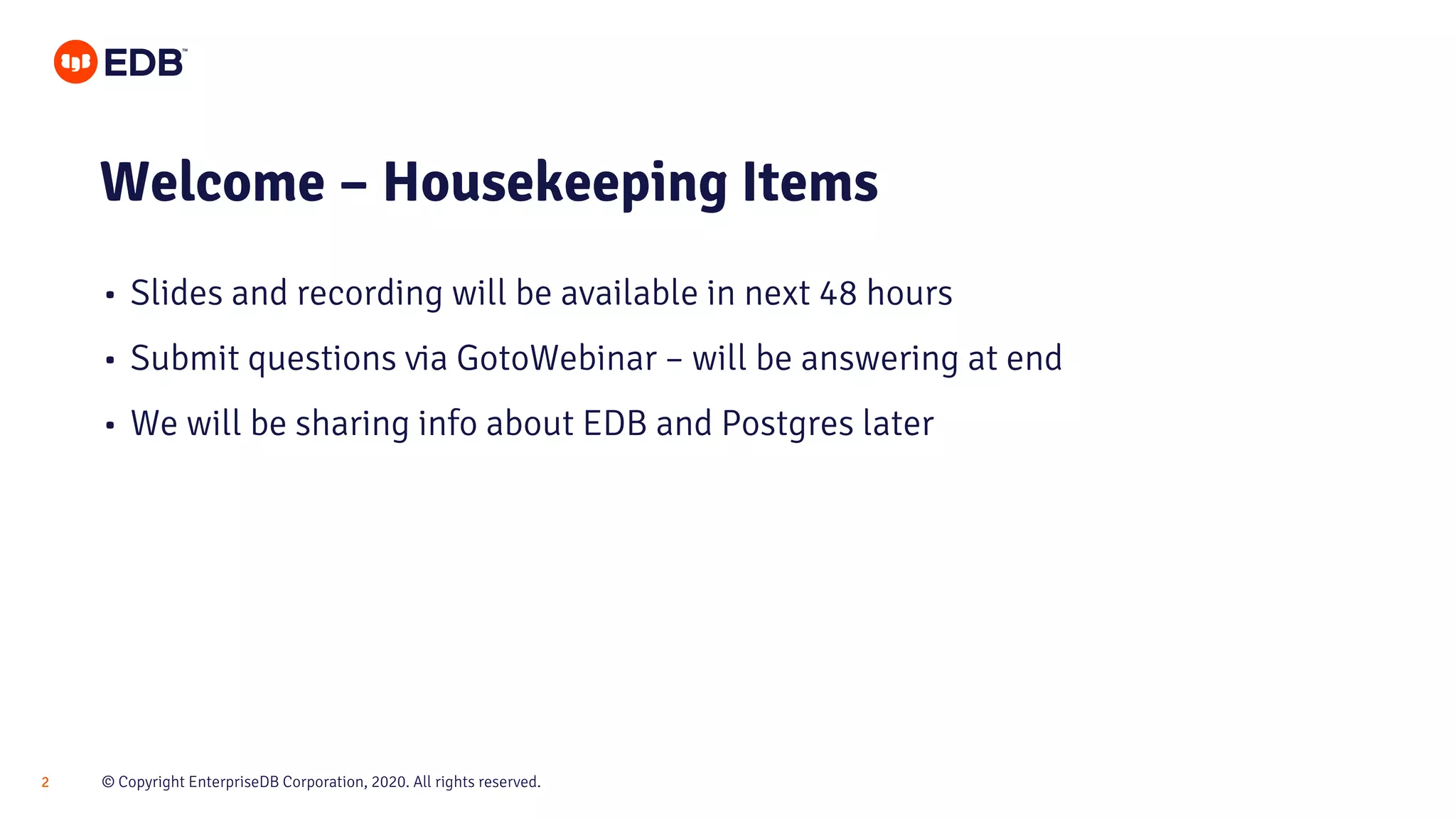 EDB™

Welcome – Housekeeping Items

• Slides and recording will be available in next 48 hours
• Submit questions via GotoWebinar – will be answering at end
• We will be sharing info about EDB and Postgres later

2 © Copyright EnterpriseDB Corporation, 2020. All rights reserved.